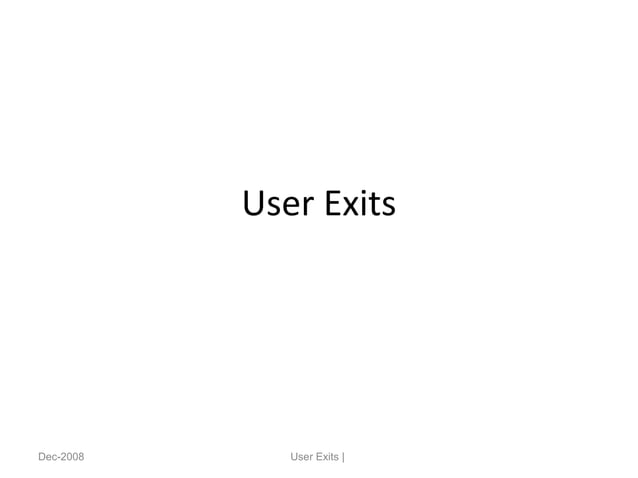 User Exits

Dec-2008

User Exits |